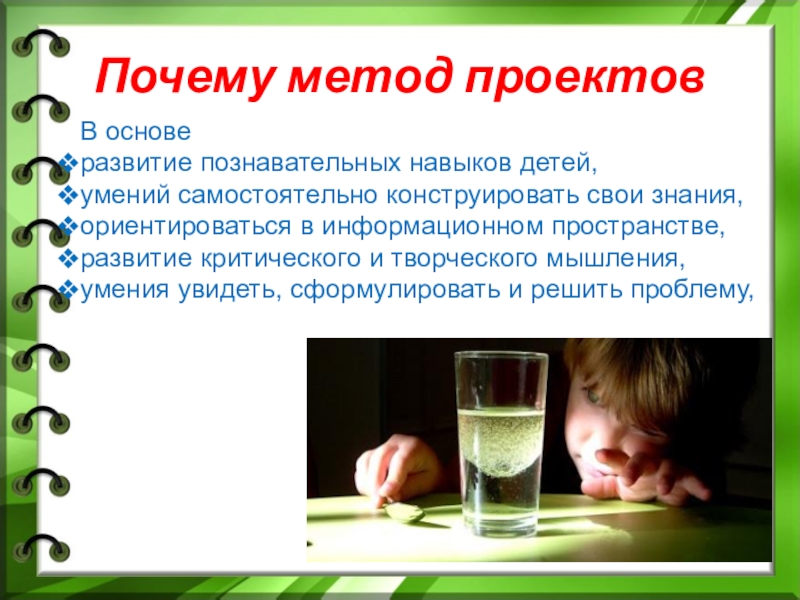 Почему метод проектов

В основе

❖развитие познавательных навыков детей,
❖умений самостоятельно конструировать свои знания,
❖ориентироваться в информационном пространстве,
❖развитие критического и творческого мышления,
❖умения увидеть, сформулировать и решить проблему,